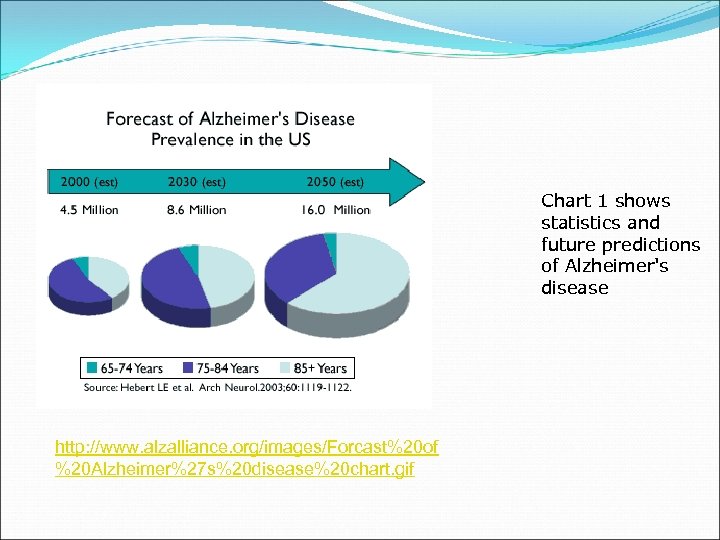 Forecast of Alzheimer's Disease Prevalence in the US

2000 (est)
2030 (est)
2050 (est)

4.5 Million
8.6 Million
16.0 Million

65-74 Years
75-84 Years
85+ Years

Source: Hebert LE et al. Arch Neurol.2003;60:1119-1122.

Chart 1 shows statistics and future predictions of Alzheimer's disease

http://www.alzalliance.org/images/Forcast%20of%20Alzheimer%27s%20disease%20chart.gif